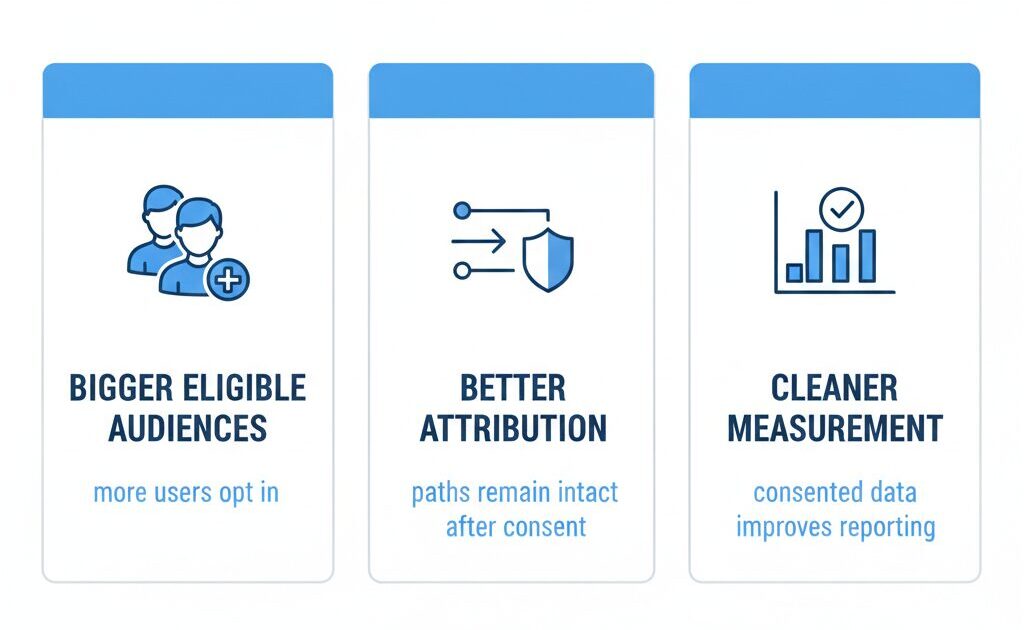 BIGGER ELIGIBLE AUDIENCES

more users opt in

BETTER ATTRIBUTION

paths remain intact after consent

CLEANER MEASUREMENT

consented data improves reporting